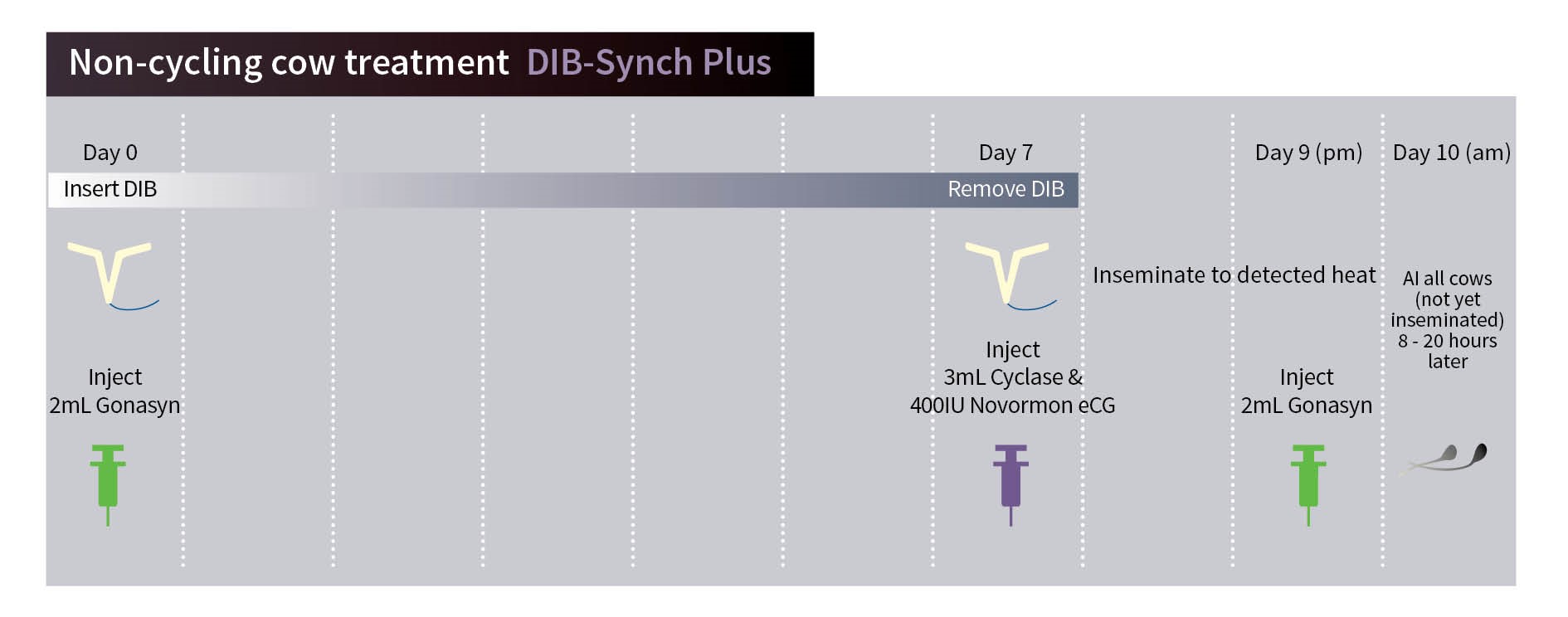 Non-cycling cow treatment DIB-Synch Plus

Day 0

Insert DIB

Inject
2mL Gonasyn

Day 7

Remove DIB

Inject
3mL Cyclase &
400IU Novormon eCG

Inseminate to detected heat

Day 9 (pm)

Inject
2mL Gonasyn

Day 10 (am)

AI all cows
(not yet
inseminated)
8 - 20 hours
later